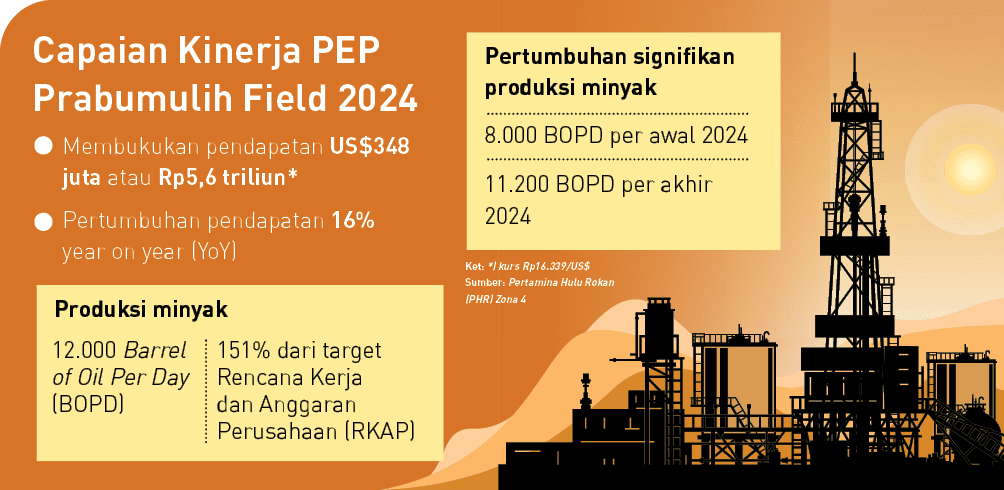 Capaian Kinerja PEP Prabumulih Field 2024

Membukukan pendapatan US$348 juta atau Rp5,6 triliun*

Pertumbuhan pendapatan 16% year on year (YoY)

Produksi minyak

12.000 Barrel of Oil Per Day (BOPD)

151% dari target Rencana Kerja dan Anggaran Perusahaan (RKAP)

Pertumbuhan signifikan produksi minyak

8.000 BOPD per awal 2024

11.200 BOPD per akhir 2024

Ket: *) kurs Rp16.339/US$
Sumber: Pertamina Hulu Rokan (PHR) Zona 4